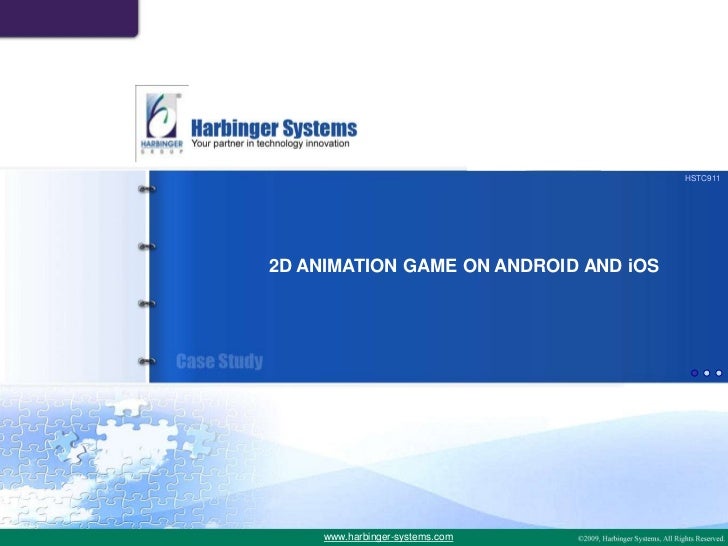 HARBINGER
GROUP

Harbinger Systems
Your partner in technology innovation

HSTC911

2D ANIMATION GAME ON ANDROID AND iOS

Case Study

www.harbinger-systems.com

©2009, Harbinger Systems, All Rights Reserved.